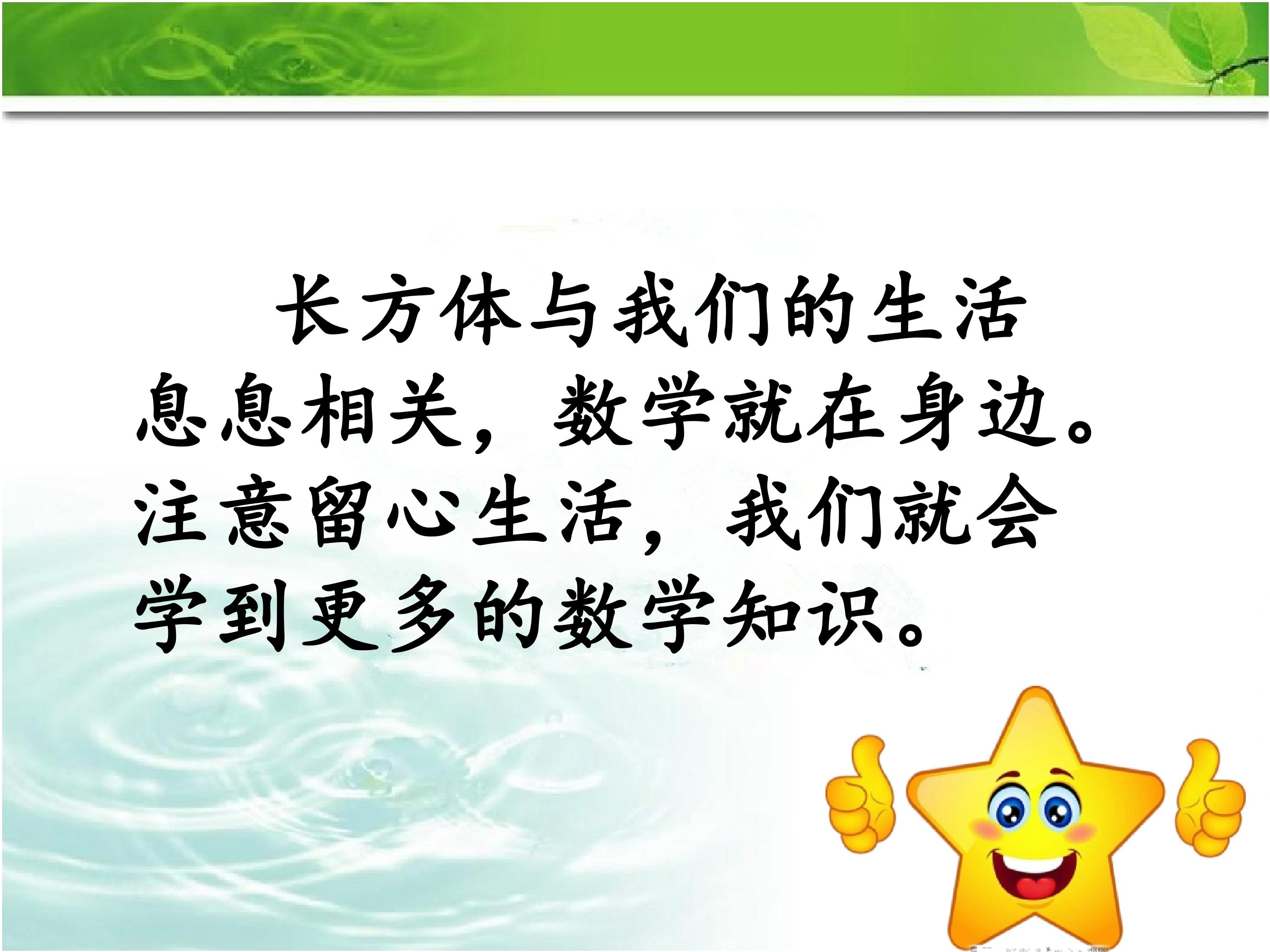 长方体与我们的生活息息相关，数学就在身边。注意留心生活，我们就会学到更多的数学知识。